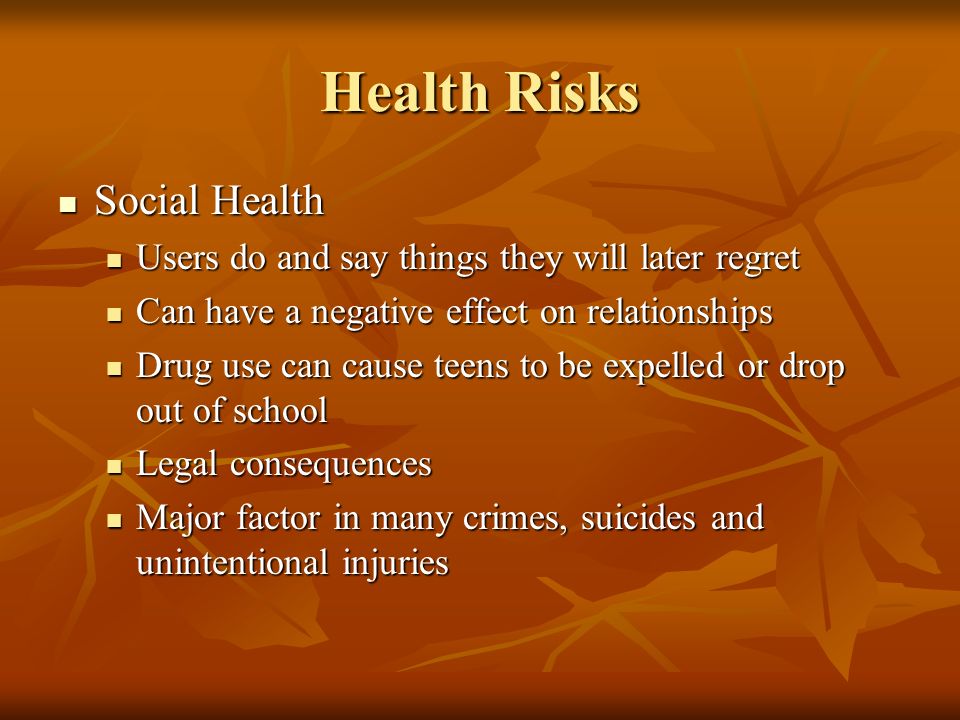 Health Risks

- Social Health
  - Users do and say things they will later regret
  - Can have a negative effect on relationships
  - Drug use can cause teens to be expelled or drop out of school
  - Legal consequences
  - Major factor in many crimes, suicides and unintentional injuries